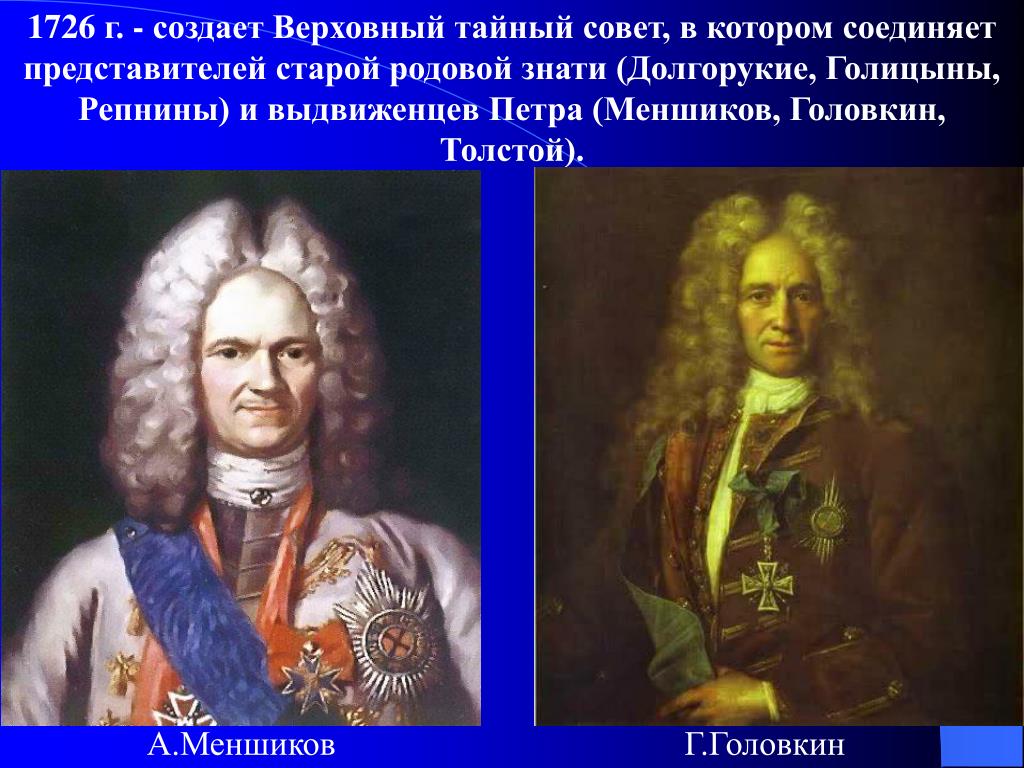 1726 г. - создает Верховный тайный совет, в котором соединяет представителей старой родовой знати (Долгорукие, Голицыны, Репнины) и выдвиженцев Петра (Меншиков, Головкин, Толстой).

А.Меншиков

Г.Головкин